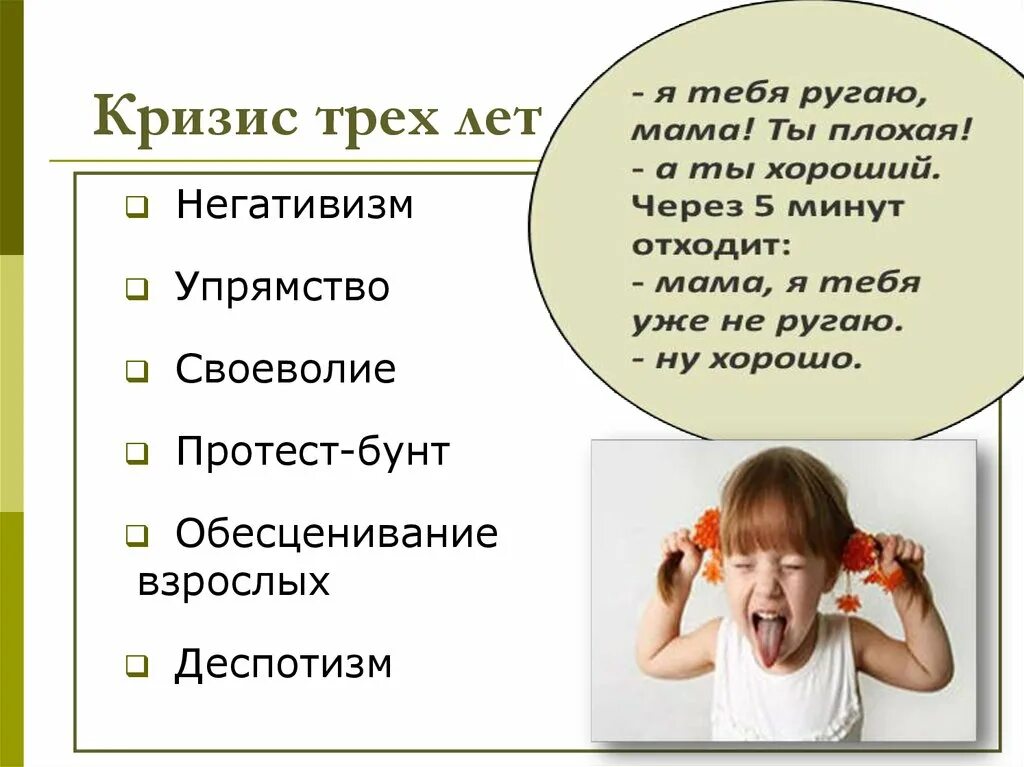 Кризис трех лет

- Негативизм
- Упрямство
- Своеволие
- Протест-бунт
- Обесценивание взрослых
- Деспотизм

- я тебя ругаю, мама! Ты плохая!
- а ты хороший.
Через 5 минут отходит:
- мама, я тебя уже не ругаю.
- ну хорошо.